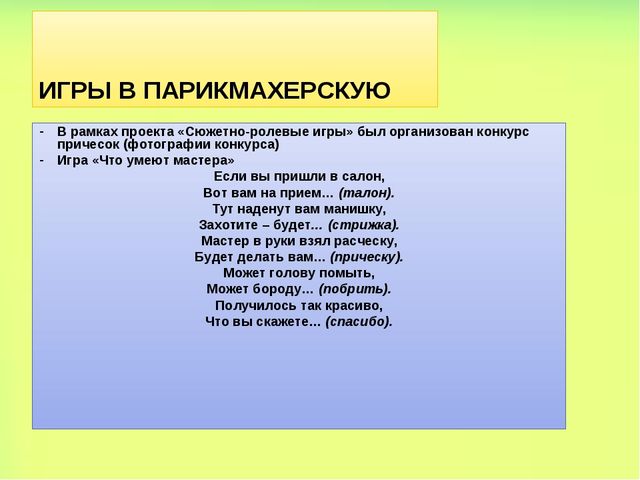 ИГРЫ В ПАРИКМАХЕРСКУЮ

- В рамках проекта «Сюжетно-ролевые игры» был организован конкурс причесок (фотографии конкурса)
- Игра «Что умеют мастера»

Если вы пришли в салон,
Вот вам на прием… (талон).
Тут наденут вам манишку,
Захотите – будет… (стрижка).
Мастер в руки взял расческу,
Будет делать вам… (прическу).
Может голову помыть,
Может бороду… (побрить).
Получилось так красиво,
Что вы скажете… (спасибо).